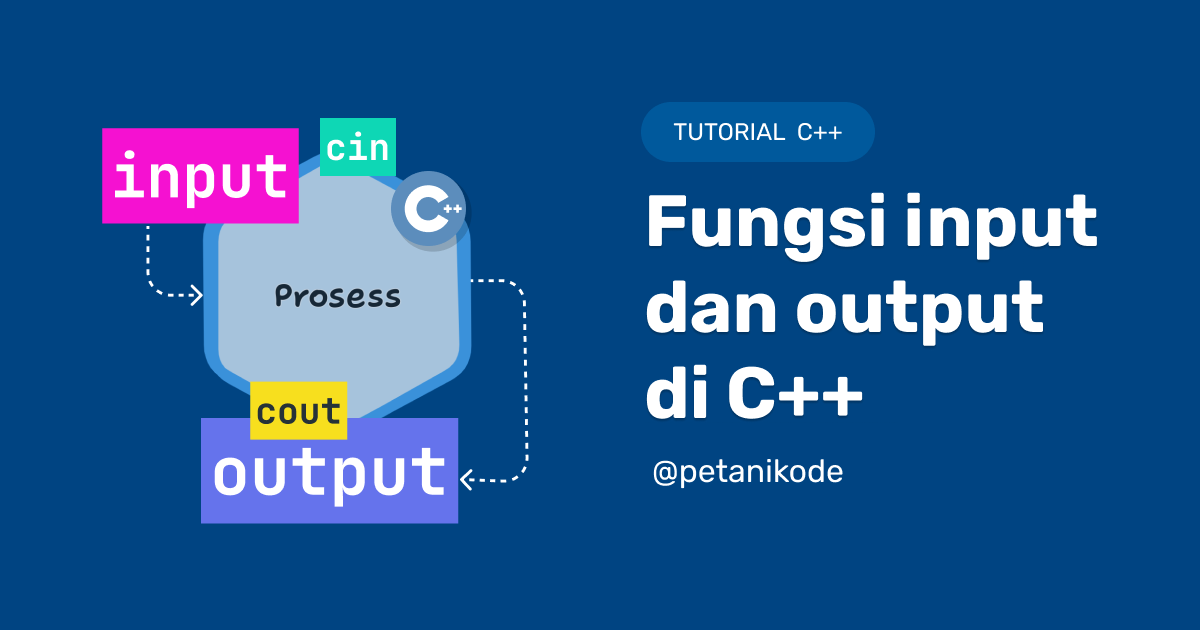 input
cin
C++
Prosess
cout
output

TUTORIAL C++

Fungsi input dan output di C++

@petanikode